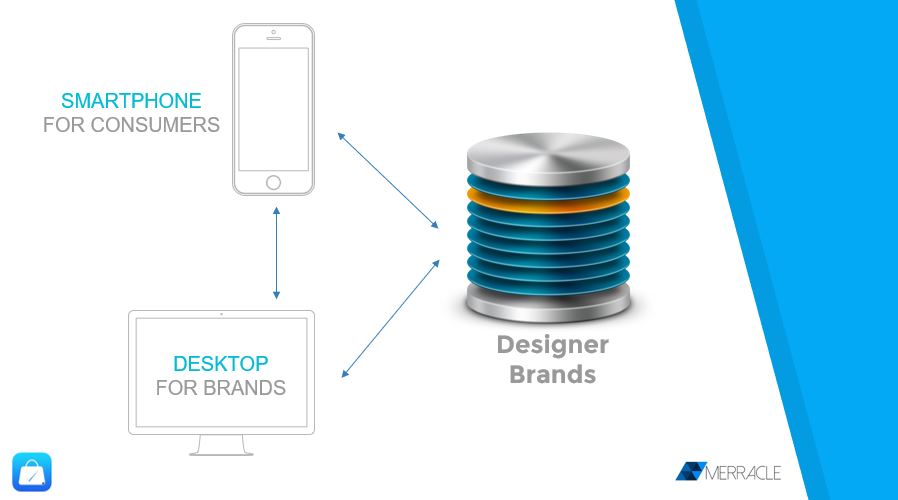 SMARTPHONE
FOR CONSUMERS

DESKTOP
FOR BRANDS

Designer
Brands

MERRACLE